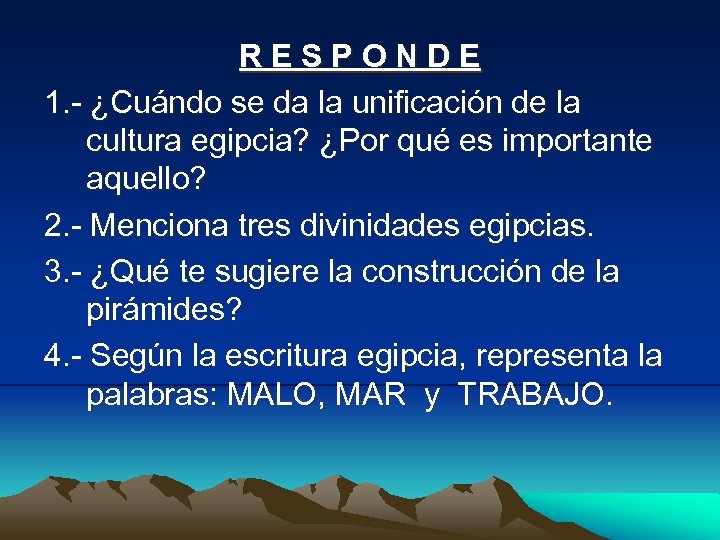 R E S P O N D E

1.- ¿Cuándo se da la unificación de la cultura egipcia? ¿Por qué es importante aquello?

2.- Menciona tres divinidades egipcias.

3.- ¿Qué te sugiere la construcción de la pirámides?

4.- Según la escritura egipcia, representa la palabras: MALO, MAR y TRABAJO.